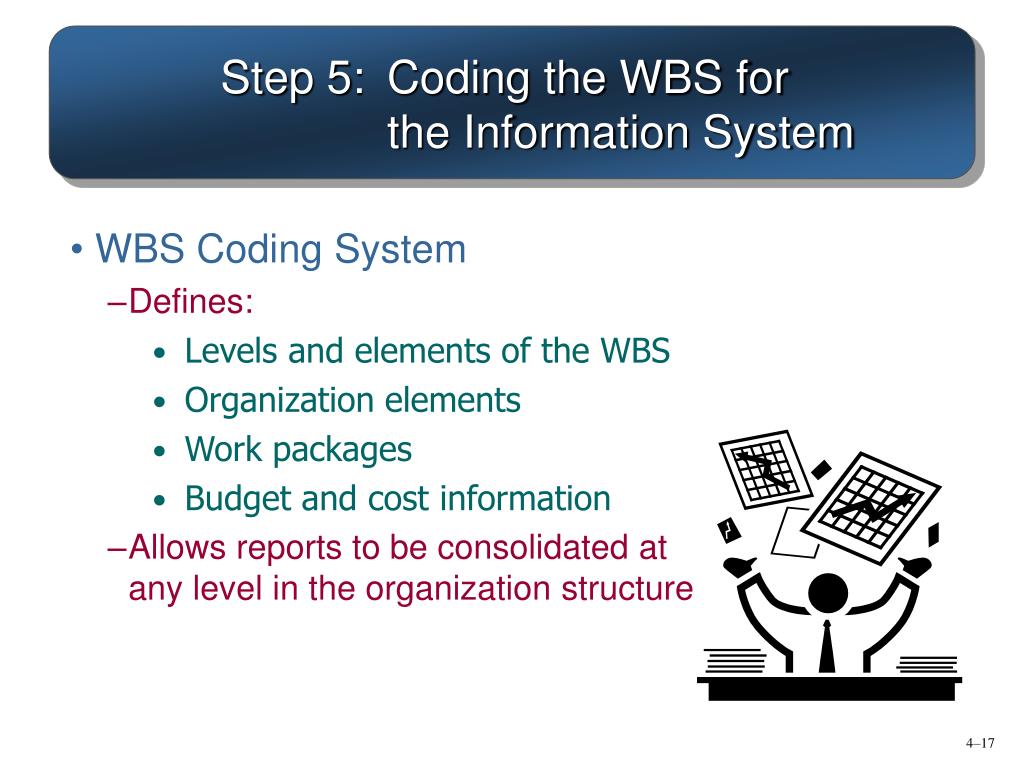 Step 5: Coding the WBS for the Information System

• WBS Coding System

–Defines:

• Levels and elements of the WBS
• Organization elements
• Work packages
• Budget and cost information

–Allows reports to be consolidated at any level in the organization structure

4–17